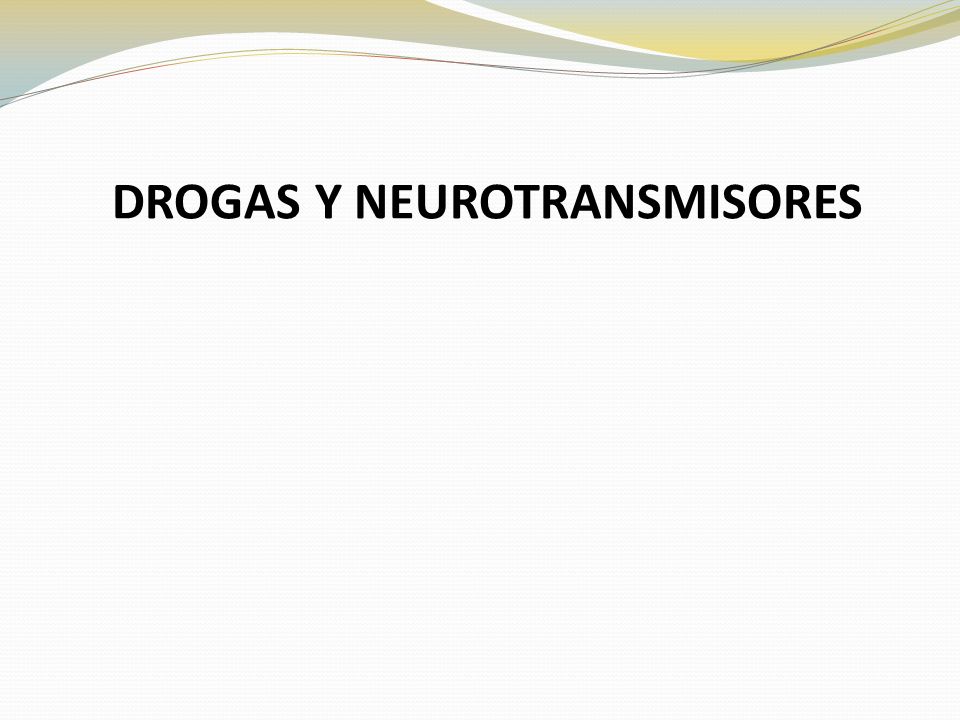 DROGAS Y NEUROTRANSMISORES